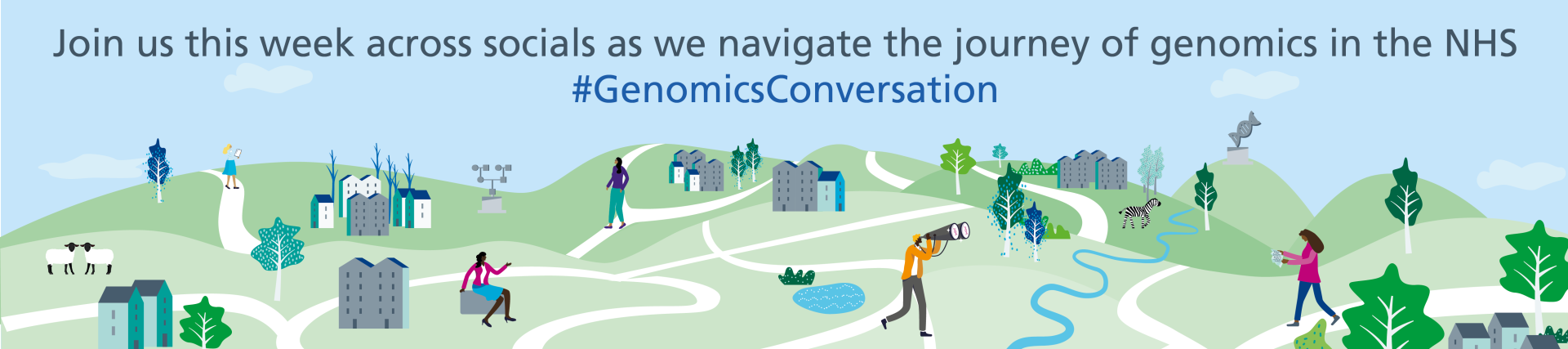 Join us this week across socials as we navigate the journey of genomics in the NHS
#GenomicsConversation